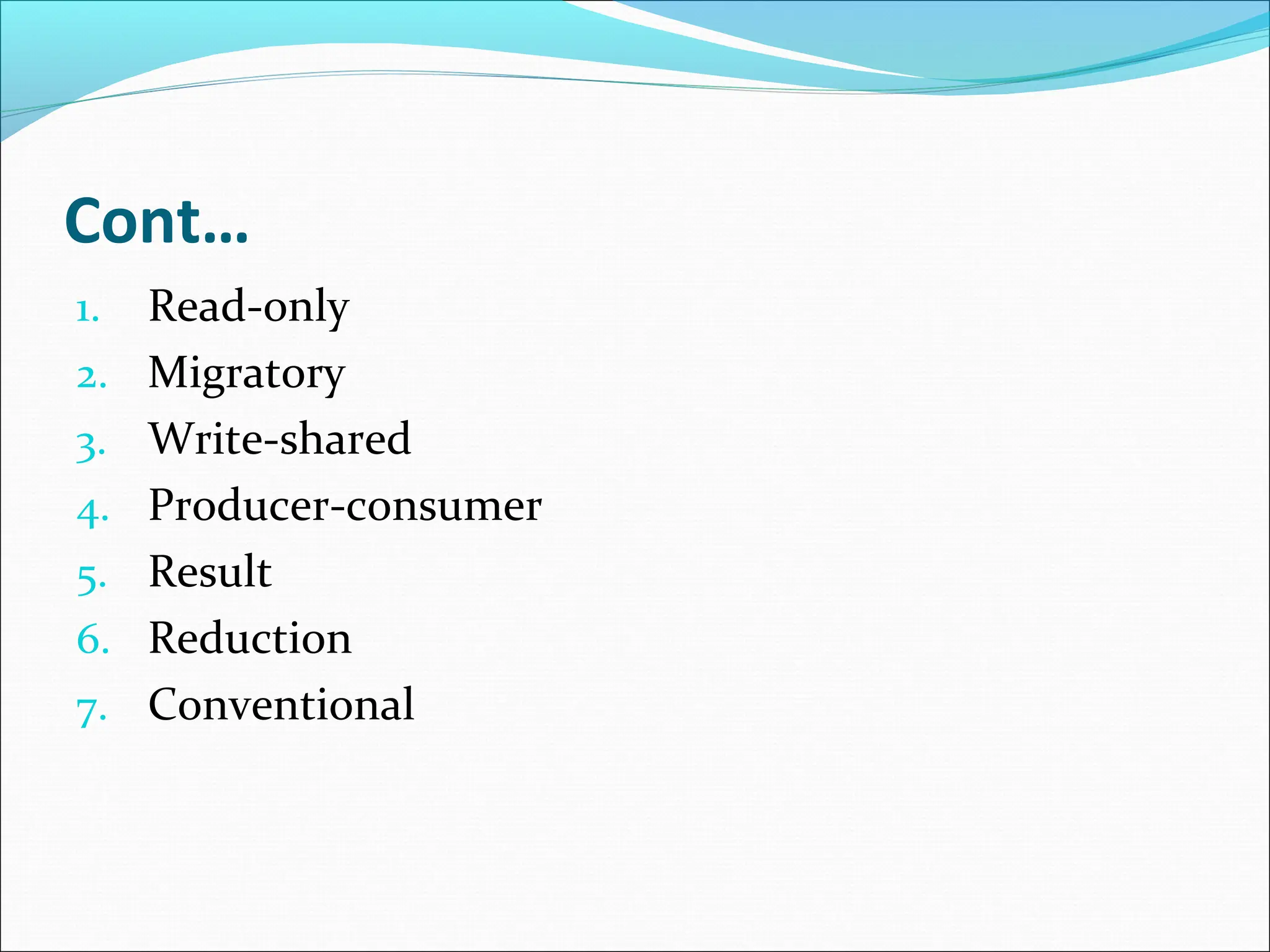 Cont…

1. Read-only
2. Migratory
3. Write-shared
4. Producer-consumer
5. Result
6. Reduction
7. Conventional